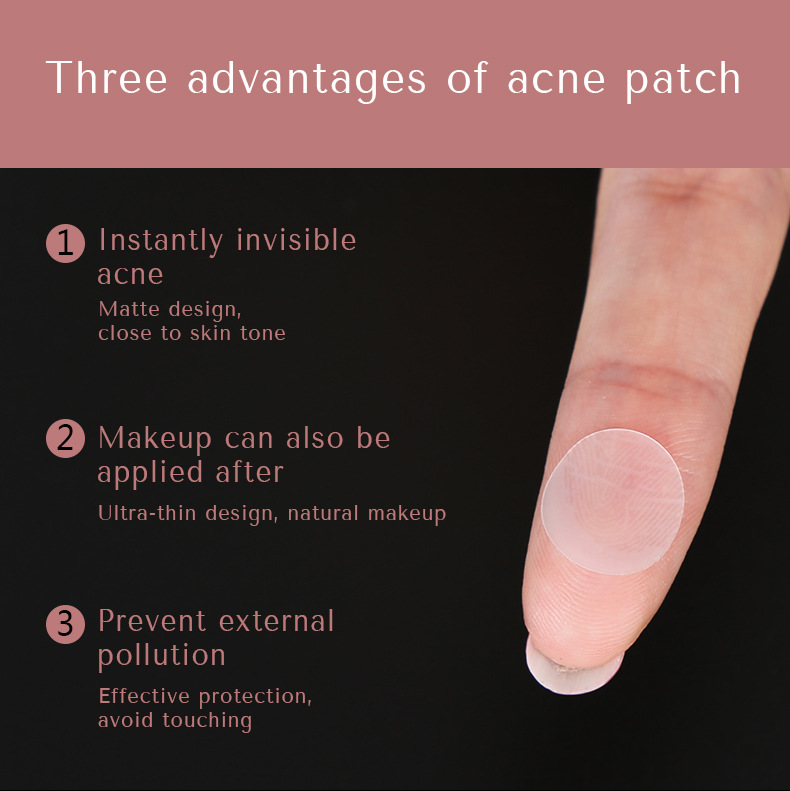 Three advantages of acne patch

1 Instantly invisible acne

Matte design, close to skin tone

2 Makeup can also be applied after

Ultra-thin design, natural makeup

3 Prevent external pollution

Effective protection, avoid touching